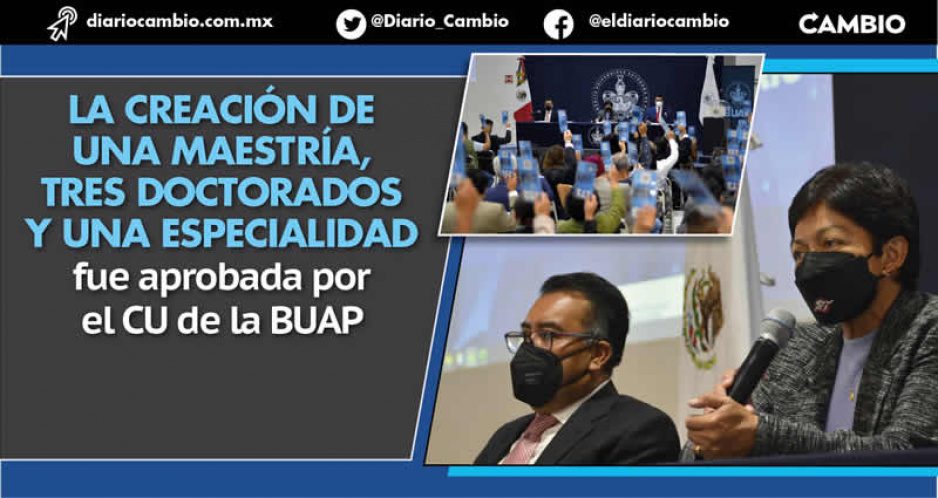 diariocambio.com.mx @Diario_Cambio @eldiariocambio CAMBIO

LA CREACIÓN DE UNA MAESTRÍA, TRES DOCTORADOS Y UNA ESPECIALIDAD fue aprobada por el CU de la BUAP